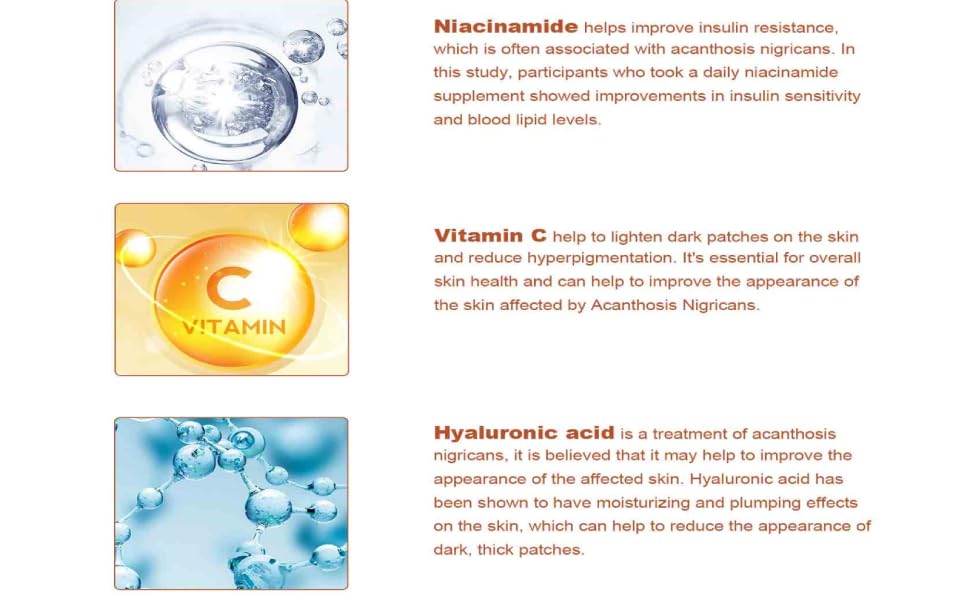 Niacinamide helps improve insulin resistance, which is often associated with acanthosis nigricans. In this study, participants who took a daily niacinamide supplement showed improvements in insulin sensitivity and blood lipid levels.

C
VITAMIN

Vitamin C help to lighten dark patches on the skin and reduce hyperpigmentation. It's essential for overall skin health and can help to improve the appearance of the skin affected by Acanthosis Nigricans.

Hyaluronic acid is a treatment of acanthosis nigricans, it is believed that it may help to improve the appearance of the affected skin. Hyaluronic acid has been shown to have moisturizing and plumping effects on the skin, which can help to reduce the appearance of dark, thick patches.